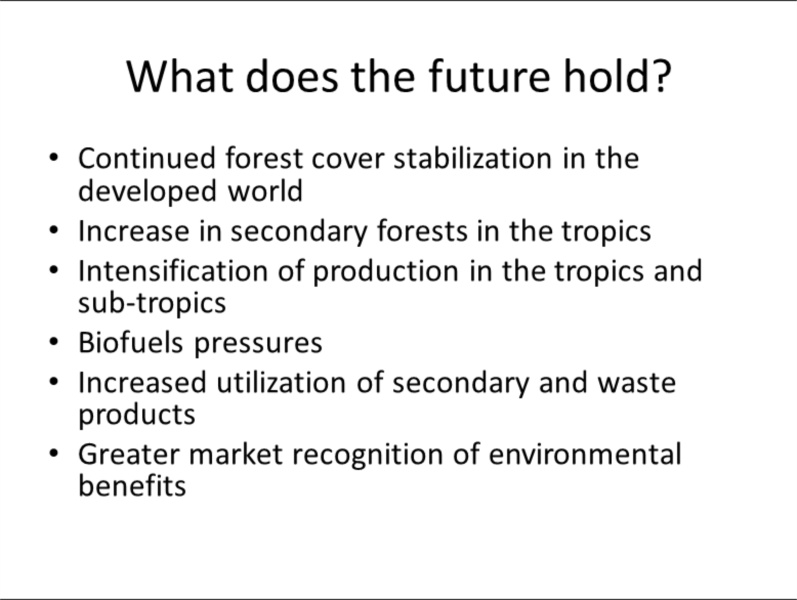 What does the future hold?

• Continued forest cover stabilization in the developed world
• Increase in secondary forests in the tropics
• Intensification of production in the tropics and sub-tropics
• Biofuels pressures
• Increased utilization of secondary and waste products
• Greater market recognition of environmental benefits